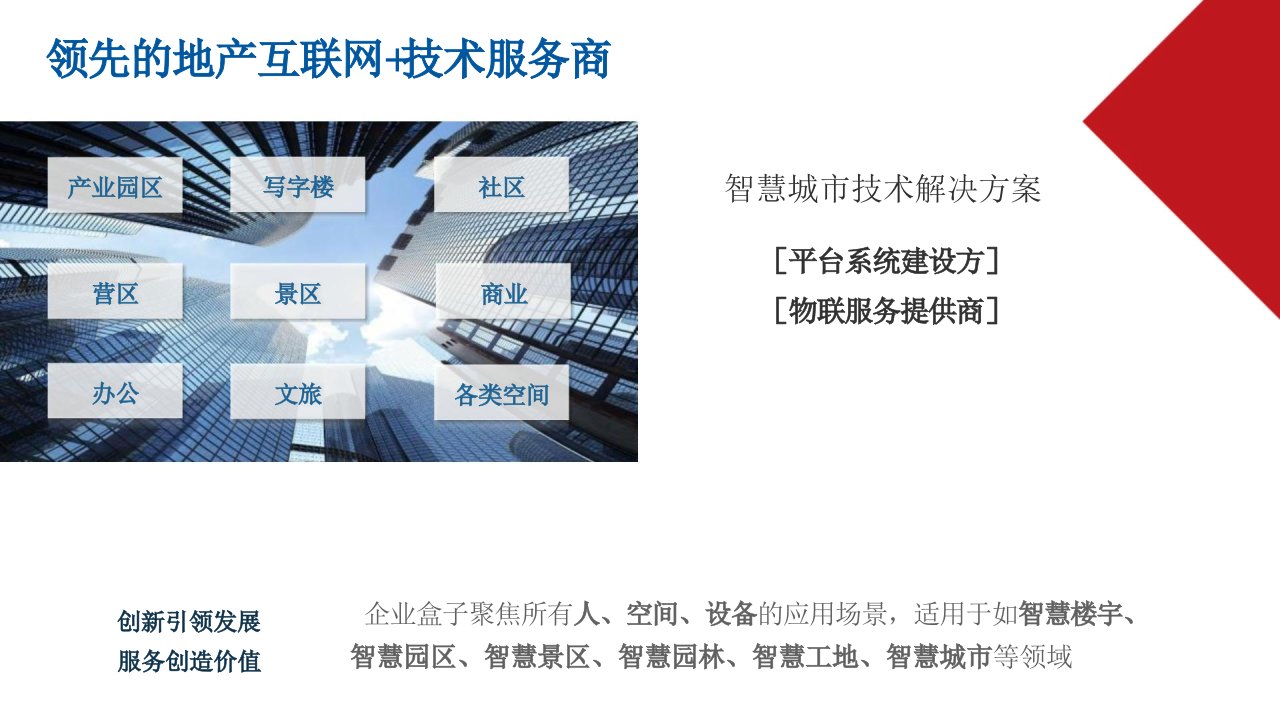 领先的地产互联网+技术服务商

产业园区
写字楼
社区
营区
景区
商业
办公
文旅
各类空间

智慧城市技术解决方案

［平台系统建设方］
［物联服务提供商］

创新引领发展
服务创造价值

企业盒子聚焦所有人、空间、设备的应用场景，适用于如智慧楼宇、智慧园区、智慧景区、智慧园林、智慧工地、智慧城市等领域